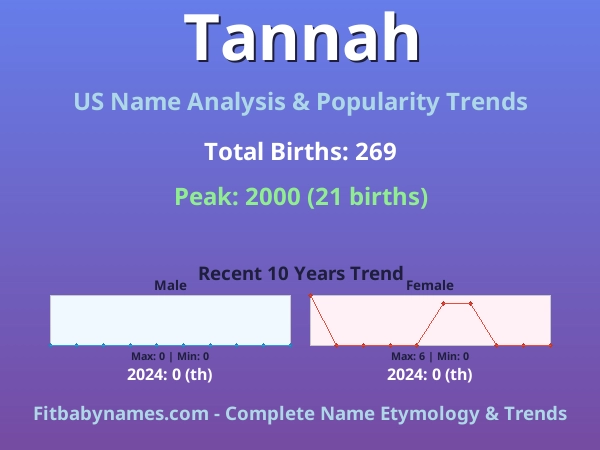 Tannah

US Name Analysis & Popularity Trends

Total Births: 269

Peak: 2000 (21 births)

Recent 10 Years Trend

Male

Max: 0 | Min: 0

2024: 0 (th)

Female

Max: 6 | Min: 0

2024: 0 (th)

Fitbabynames.com - Complete Name Etymology & Trends